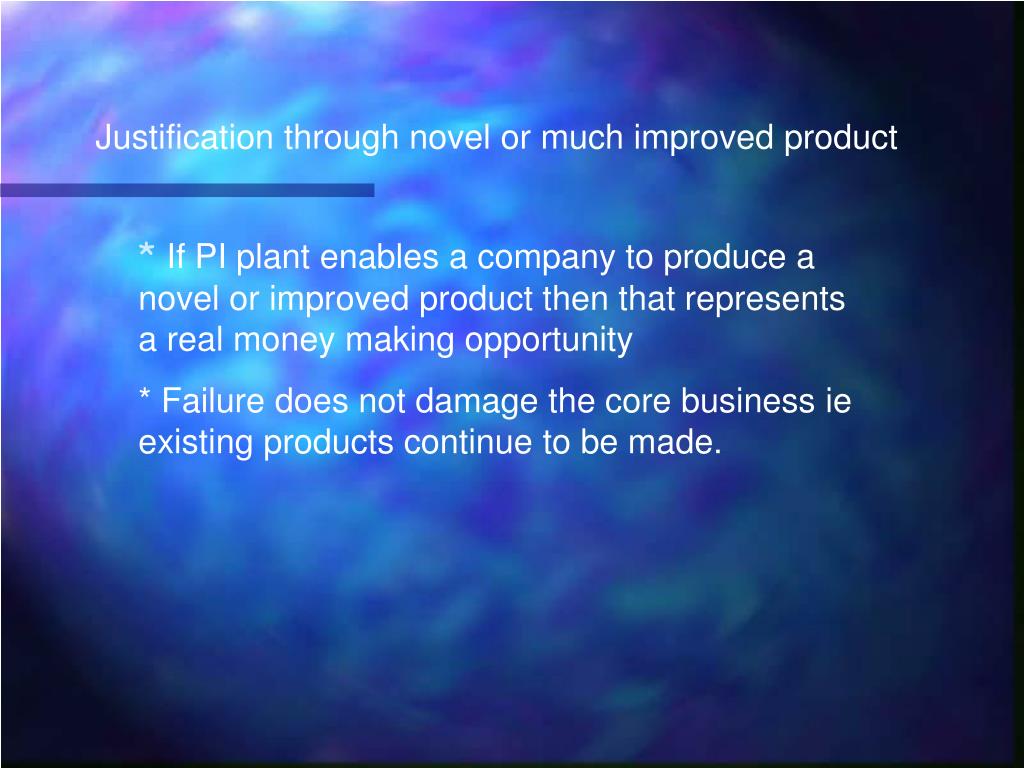 Justification through novel or much improved product

* If PI plant enables a company to produce a novel or improved product then that represents a real money making opportunity

* Failure does not damage the core business ie existing products continue to be made.